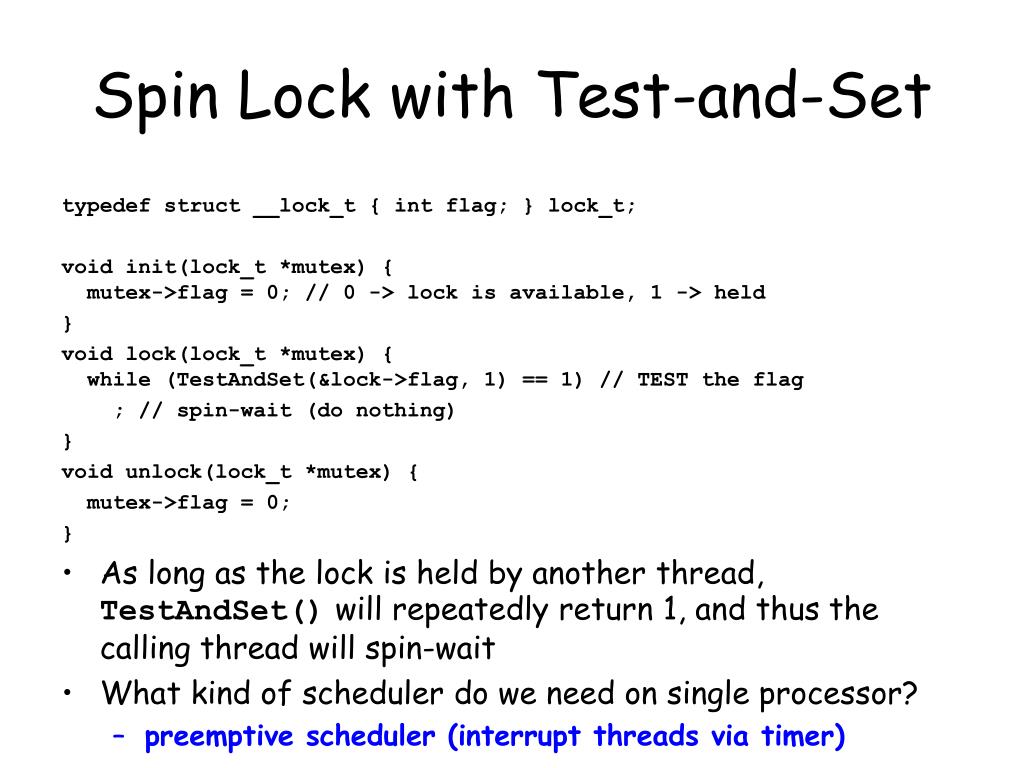 Spin Lock with Test-and-Set

typedef struct __lock_t { int flag; } lock_t;

void init(lock_t *mutex) {
  mutex->flag = 0; // 0 -> lock is available, 1 -> held
}
void lock(lock_t *mutex) {
  while (TestAndSet(&lock->flag, 1) == 1) // TEST the flag
    ; // spin-wait (do nothing)
}
void unlock(lock_t *mutex) {
  mutex->flag = 0;
}

• As long as the lock is held by another thread, TestAndSet() will repeatedly return 1, and thus the calling thread will spin-wait
• What kind of scheduler do we need on single processor?
  – preemptive scheduler (interrupt threads via timer)